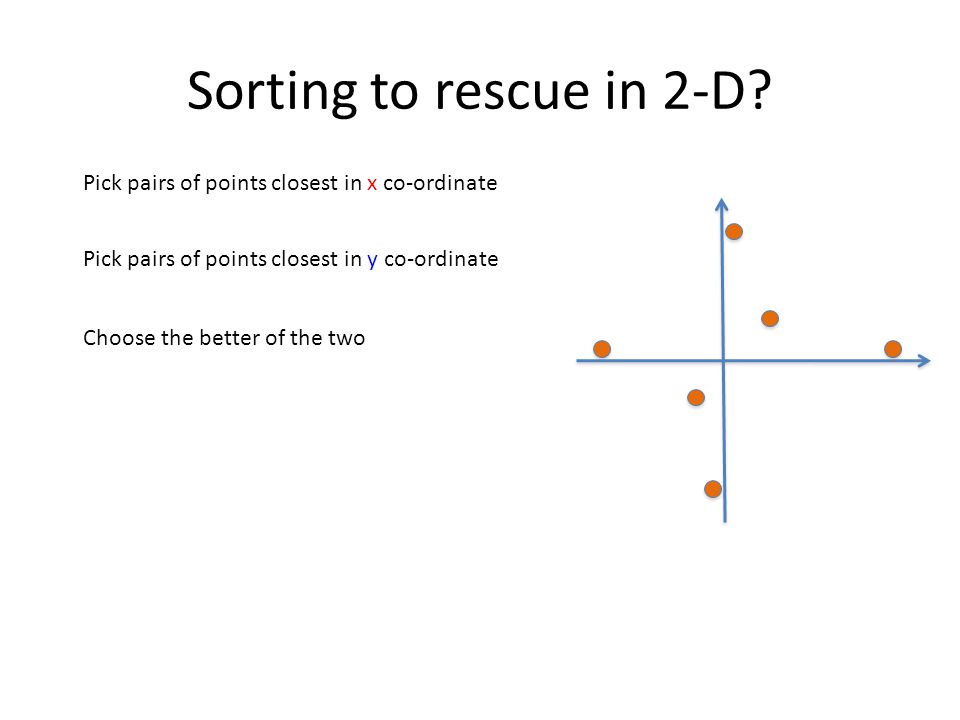 Sorting to rescue in 2-D?

Pick pairs of points closest in x co-ordinate

Pick pairs of points closest in y co-ordinate

Choose the better of the two